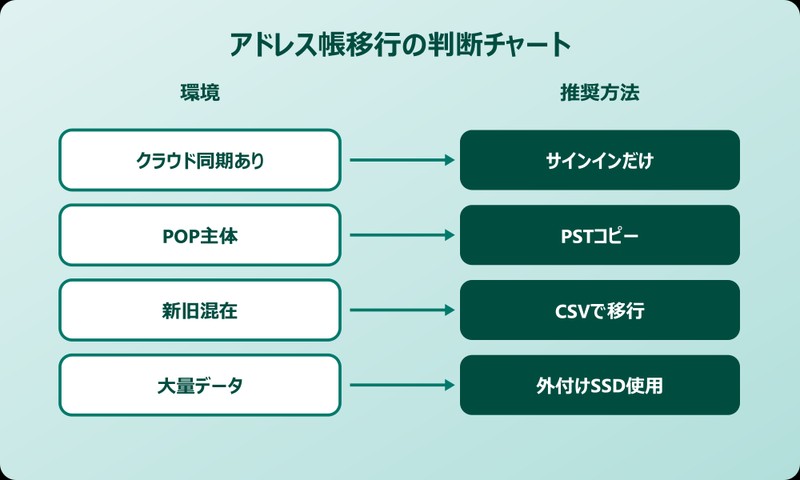 アドレス帳移行の判断チャート

環境

推奨方法

クラウド同期あり

サインインだけ

POP主体

PSTコピー

新旧混在

CSVで移行

大量データ

外付けSSD使用